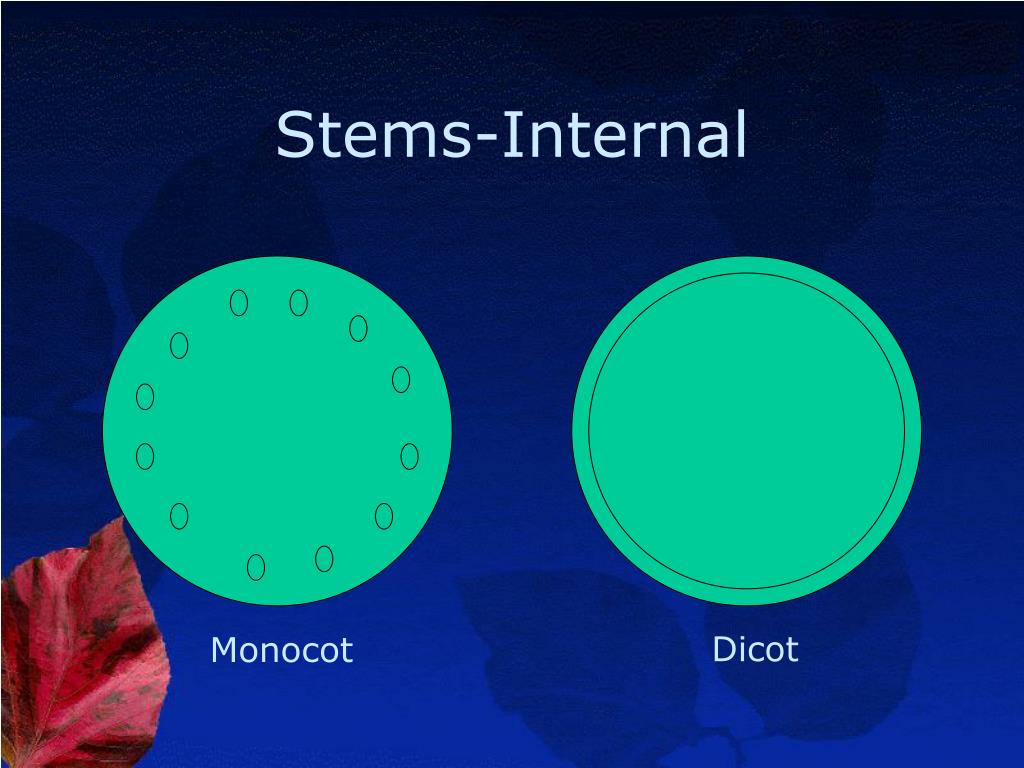 Stems-Internal

Monocot

Dicot